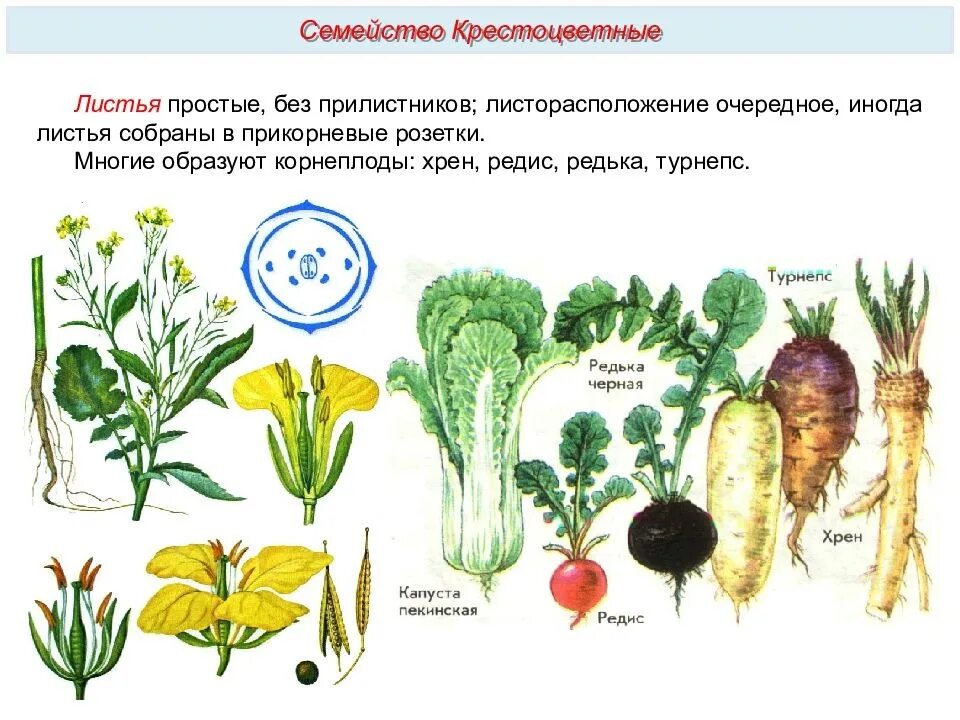 Семейство Крестоцветные

Листья простые, без прилистников; листорасположение очередное, иногда листья собраны в прикорневые розетки.

Многие образуют корнеплоды: хрен, редис, редька, турнепс.

Турнепс

Редька черная

Хрен

Капуста пекинская

Редис